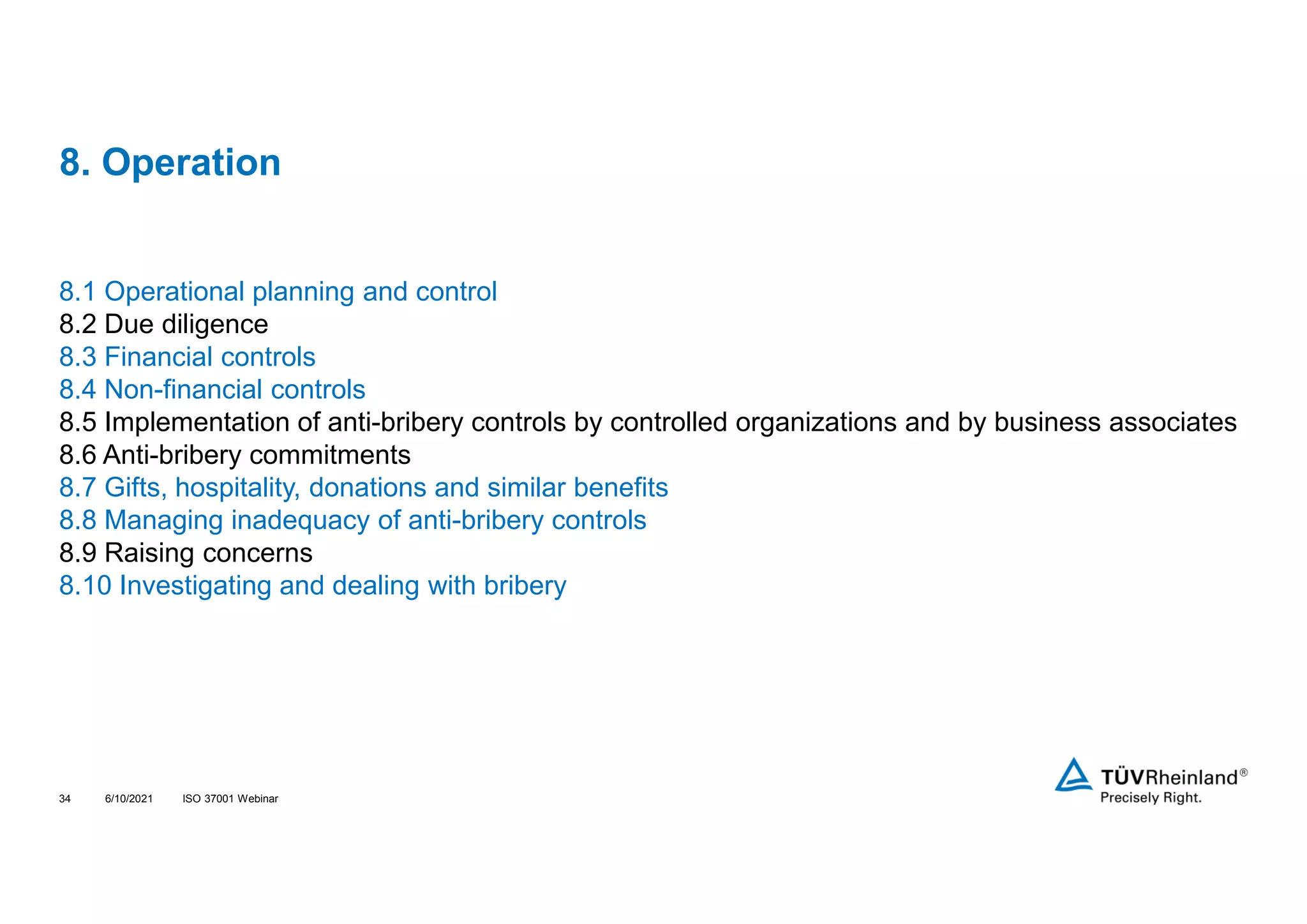 8. Operation

8.1 Operational planning and control
8.2 Due diligence
8.3 Financial controls
8.4 Non-financial controls
8.5 Implementation of anti-bribery controls by controlled organizations and by business associates
8.6 Anti-bribery commitments
8.7 Gifts, hospitality, donations and similar benefits
8.8 Managing inadequacy of anti-bribery controls
8.9 Raising concerns
8.10 Investigating and dealing with bribery

34 6/10/2021 ISO 37001 Webinar

TÜVRheinland®
Precisely Right.